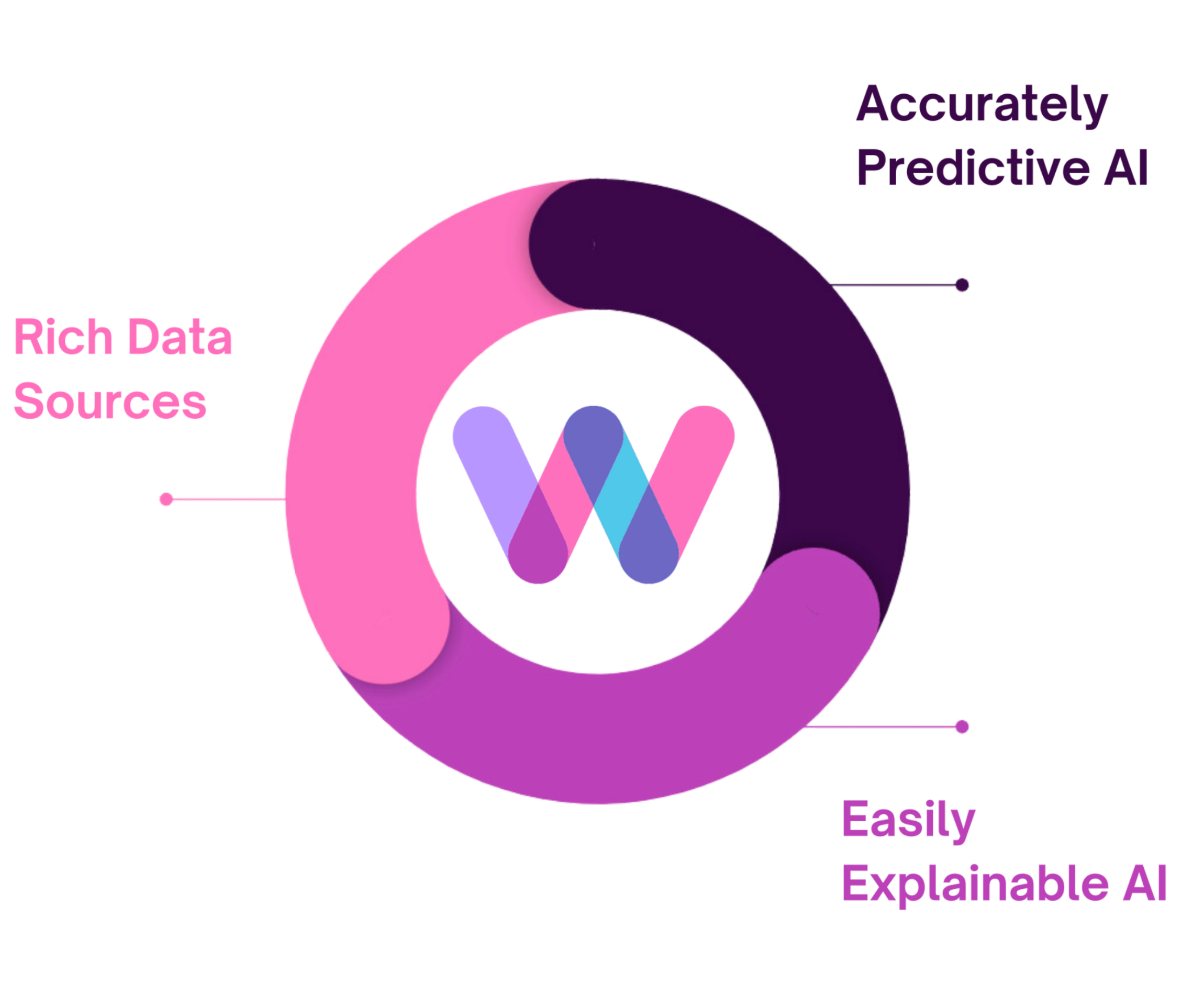 Accurately Predictive AI

Rich Data Sources

Easily Explainable AI